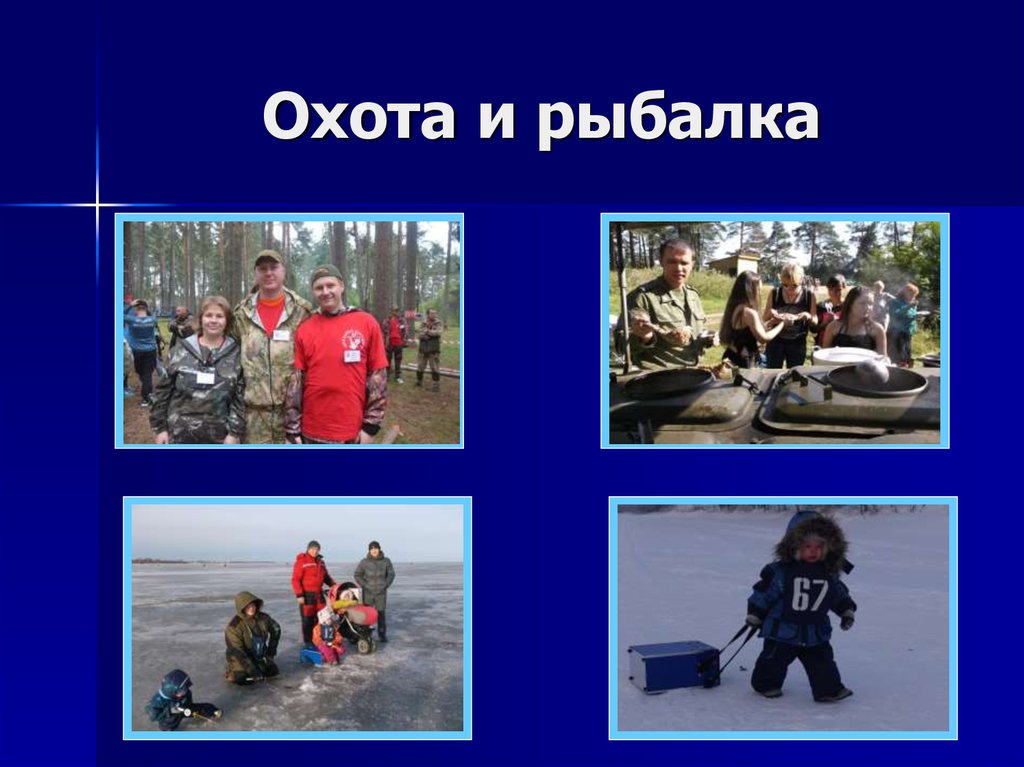 Охота и рыбалка

67